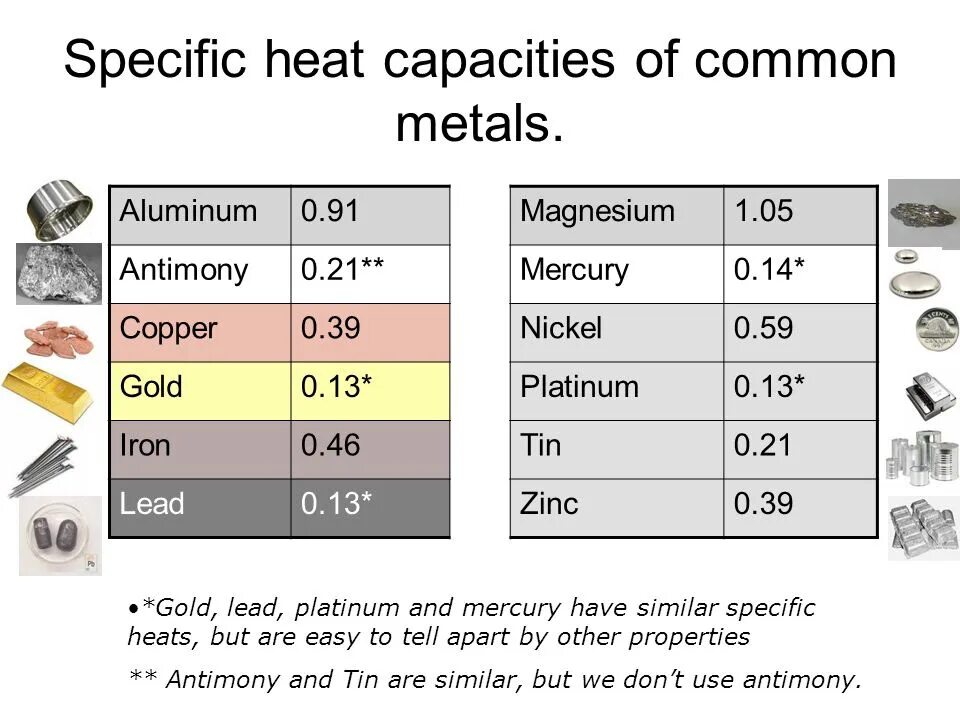 Specific heat capacities of common metals.

| Aluminum | 0.91 |
|---|---|
| Antimony | 0.21** |
| Copper | 0.39 |
| Gold | 0.13* |
| Iron | 0.46 |
| Lead | 0.13* |

| Magnesium | 1.05 |
|---|---|
| Mercury | 0.14* |
| Nickel | 0.59 |
| Platinum | 0.13* |
| Tin | 0.21 |
| Zinc | 0.39 |

•*Gold, lead, platinum and mercury have similar specific heats, but are easy to tell apart by other properties

** Antimony and Tin are similar, but we don't use antimony.